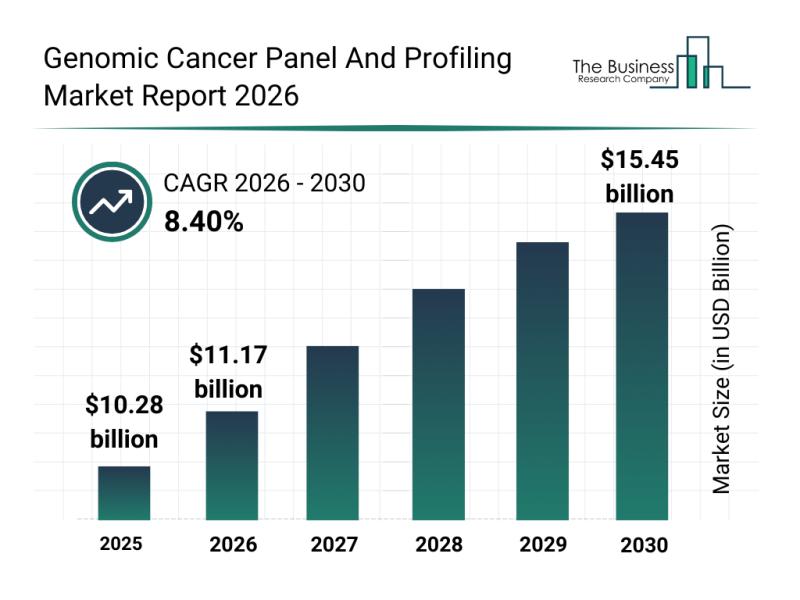 Genomic Cancer Panel And Profiling Market Report 2026

The Business
Research Company

CAGR 2026 - 2030
8.40%

$10.28 billion

$11.17 billion

$15.45 billion

Market Size (in USD Billion)

2025
2026
2027
2028
2029
2030